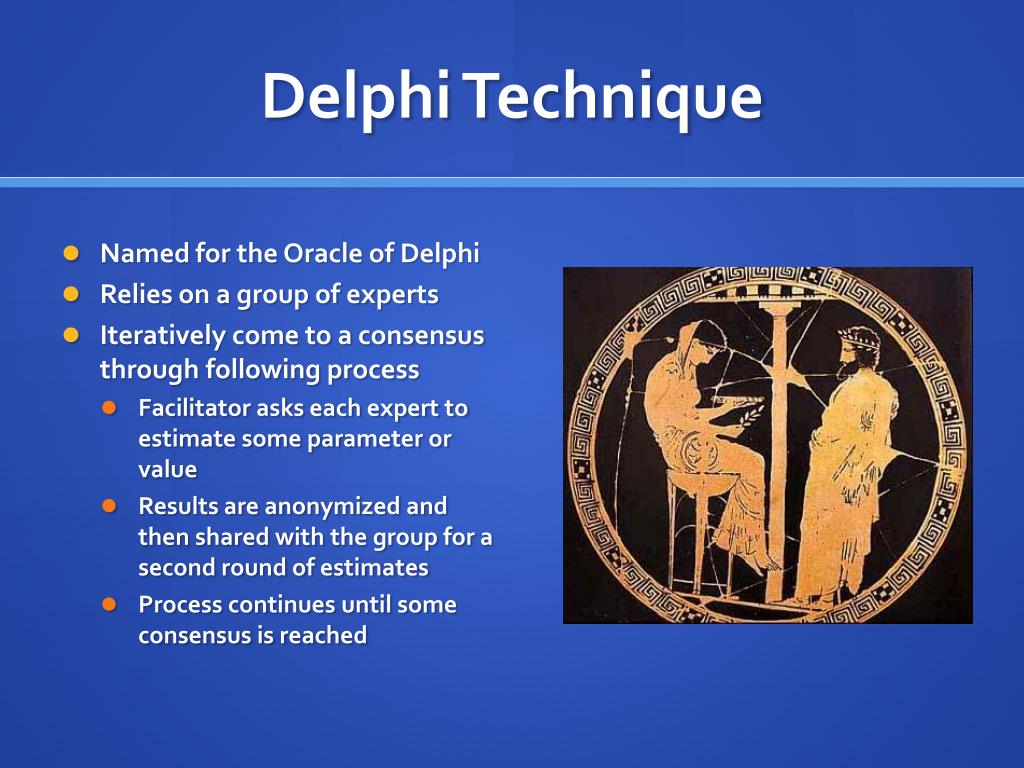 Delphi Technique

- Named for the Oracle of Delphi
- Relies on a group of experts
- Iteratively come to a consensus through following process
  - Facilitator asks each expert to estimate some parameter or value
  - Results are anonymized and then shared with the group for a second round of estimates
  - Process continues until some consensus is reached